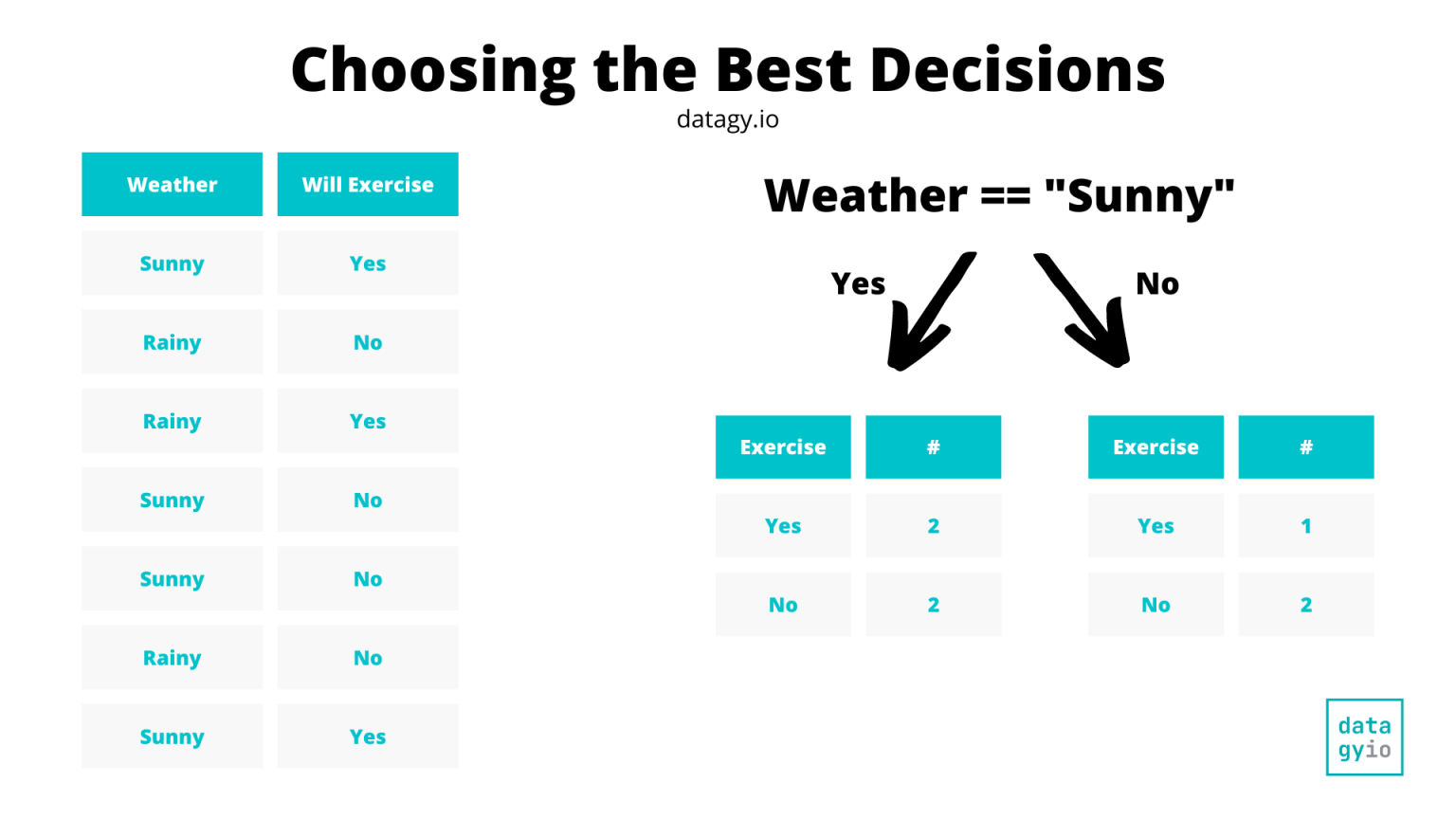 Choosing the Best Decisions
datagy.io

| Weather | Will Exercise |
|---|---|
| Sunny | Yes |
| Rainy | No |
| Rainy | Yes |
| Sunny | No |
| Sunny | No |
| Rainy | No |
| Sunny | Yes |

Weather == "Sunny"

Yes

No

| Exercise | # |
|---|---|
| Yes | 2 |
| No | 2 |

| Exercise | # |
|---|---|
| Yes | 1 |
| No | 2 |

data
gyio